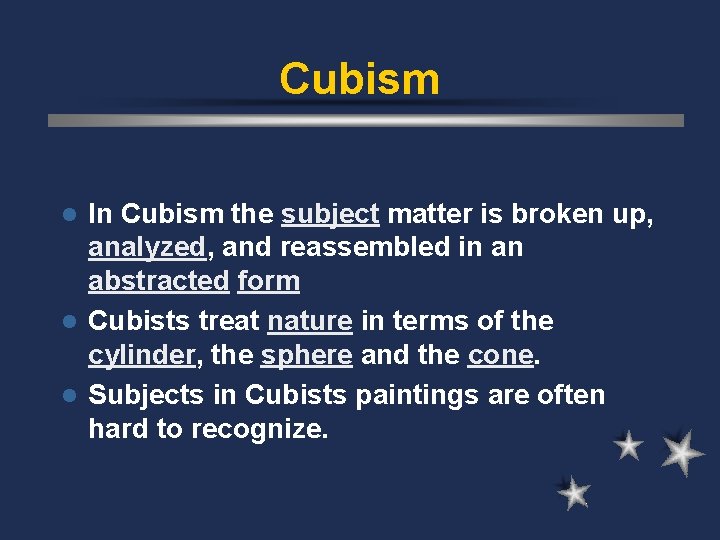 Cubism

- In Cubism the subject matter is broken up, analyzed, and reassembled in an abstracted form
- Cubists treat nature in terms of the cylinder, the sphere and the cone.
- Subjects in Cubists paintings are often hard to recognize.